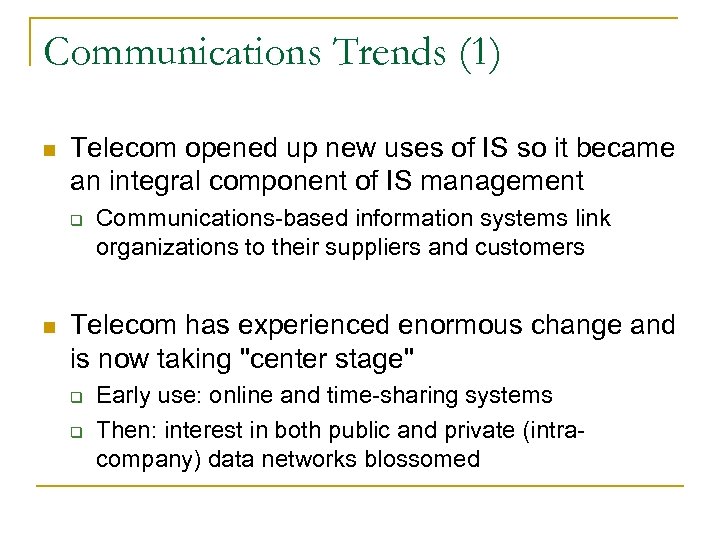 Communications Trends (1)

Telecom opened up new uses of IS so it became an integral component of IS management

Communications-based information systems link organizations to their suppliers and customers

Telecom has experienced enormous change and is now taking "center stage"

Early use: online and time-sharing systems

Then: interest in both public and private (intra-company) data networks blossomed